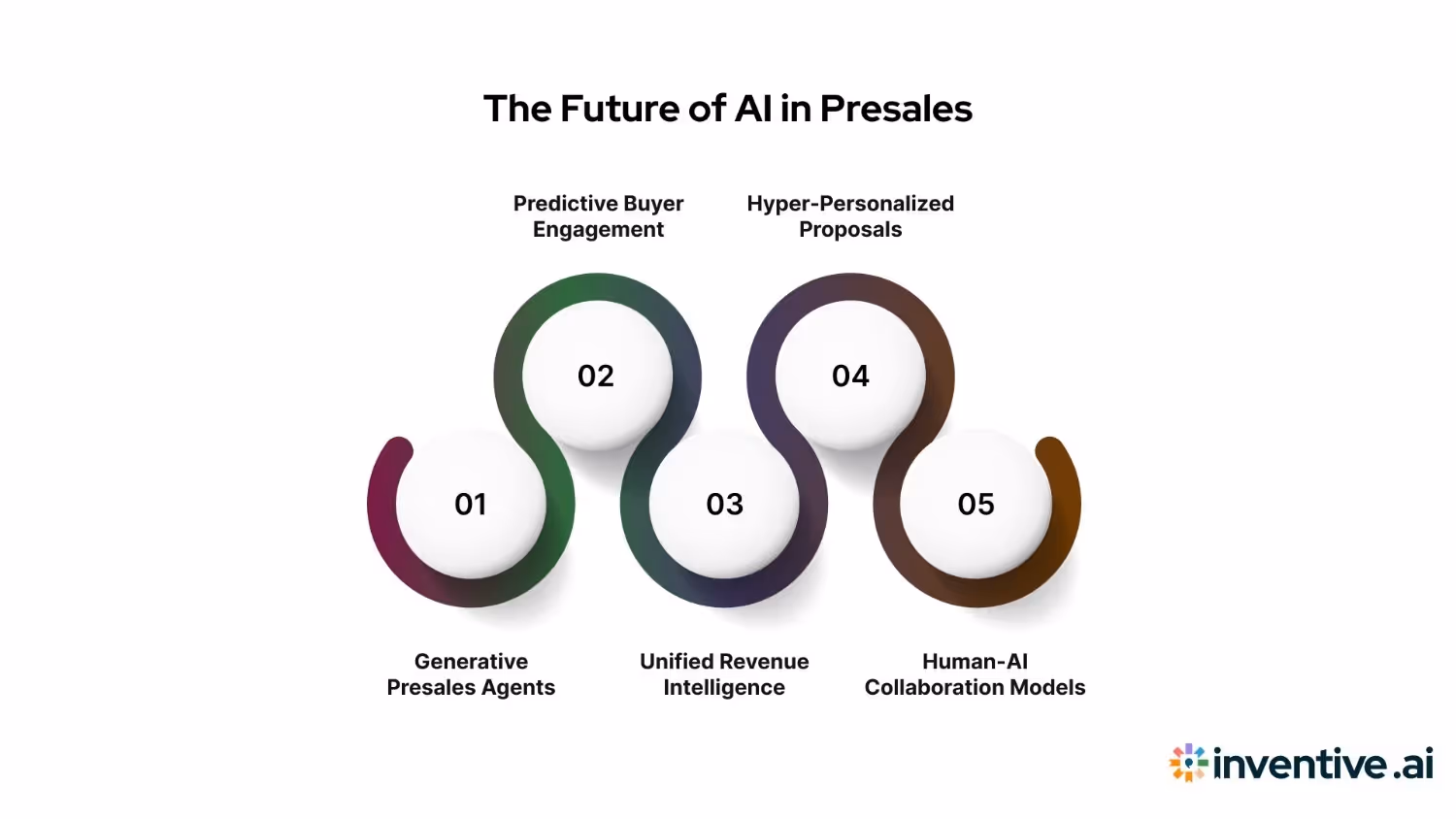 The Future of AI in Presales

Predictive Buyer Engagement

Hyper-Personalized Proposals

02

04

01

03

05

Generative Presales Agents

Unified Revenue Intelligence

Human-AI Collaboration Models

inventive.ai